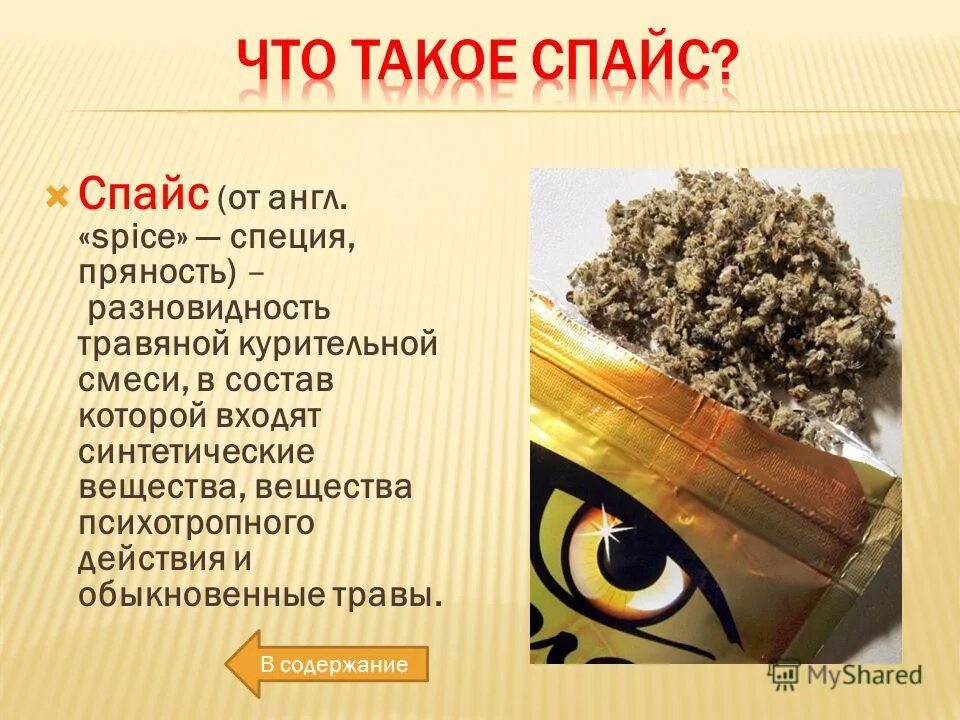 ЧТО ТАКОЕ СПАЙС?

Спайс (от англ. «spice» — специя, пряность) – разновидность травяной курительной смеси, в состав которой входят синтетические вещества, вещества психотропного действия и обыкновенные травы.

В содержание

MyShared